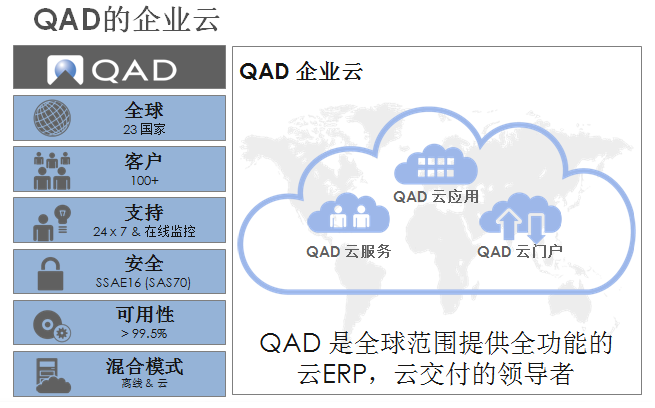 QAD的企业云

QAD

全球
23 国家

客户
100+

支持
24 x 7 & 在线监控

安全
SSAE16 (SAS70)

可用性
> 99.5%

混合模式
离线 & 云

QAD 企业云

QAD 云应用

QAD 云服务

QAD 云门户

QAD 是全球范围提供全功能的云ERP，云交付的领导者